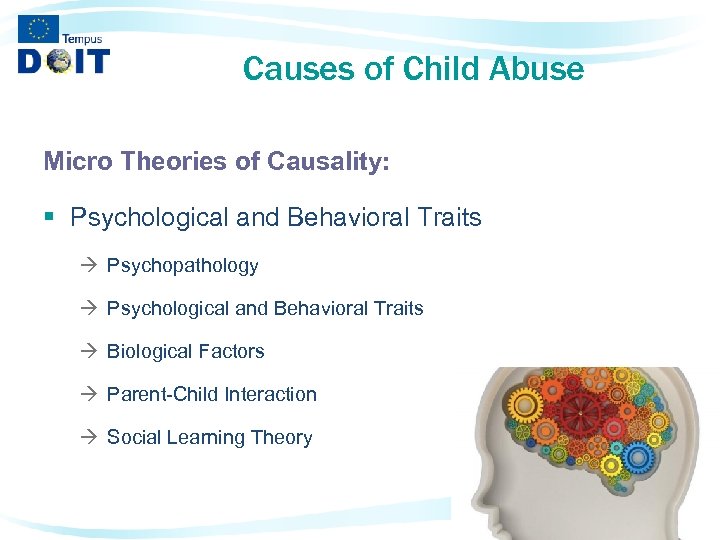 Tempus
DOIT

Causes of Child Abuse

Micro Theories of Causality:

▪ Psychological and Behavioral Traits

→ Psychopathology

→ Psychological and Behavioral Traits

→ Biological Factors

→ Parent-Child Interaction

→ Social Learning Theory